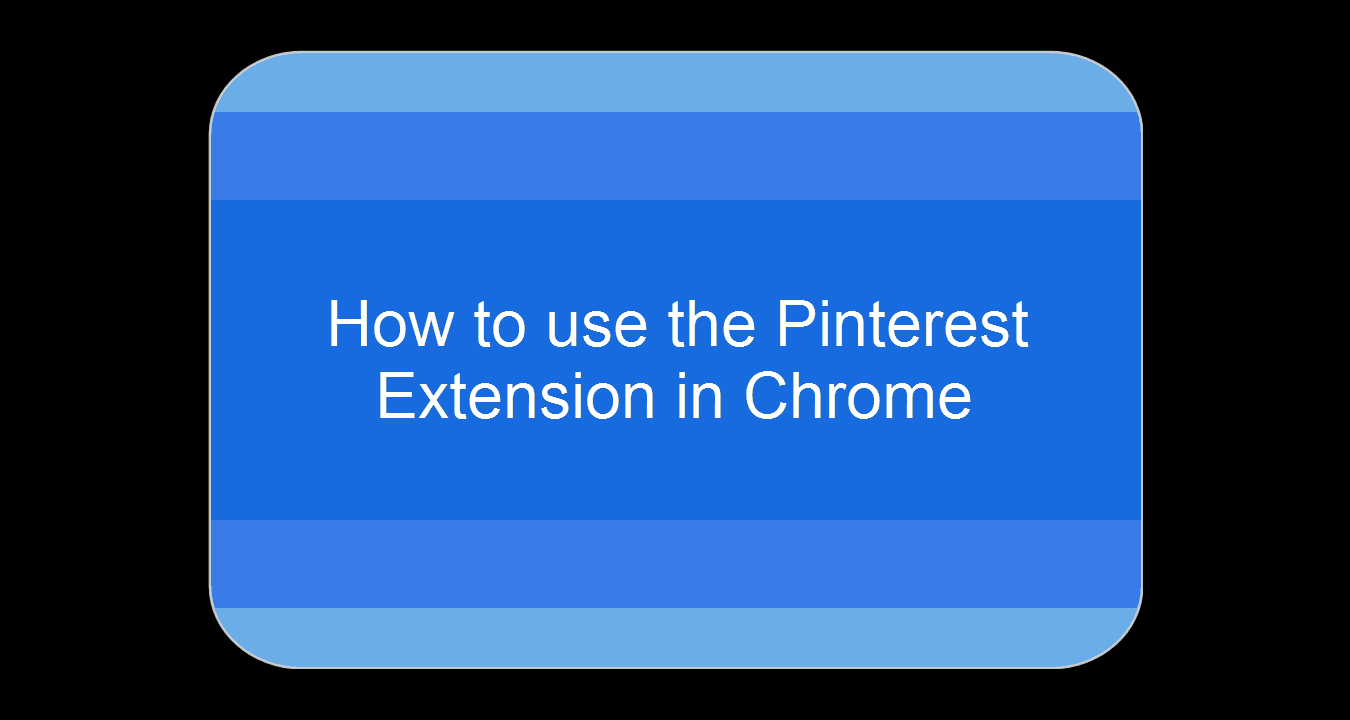 How to use the Pinterest Extension in Chrome